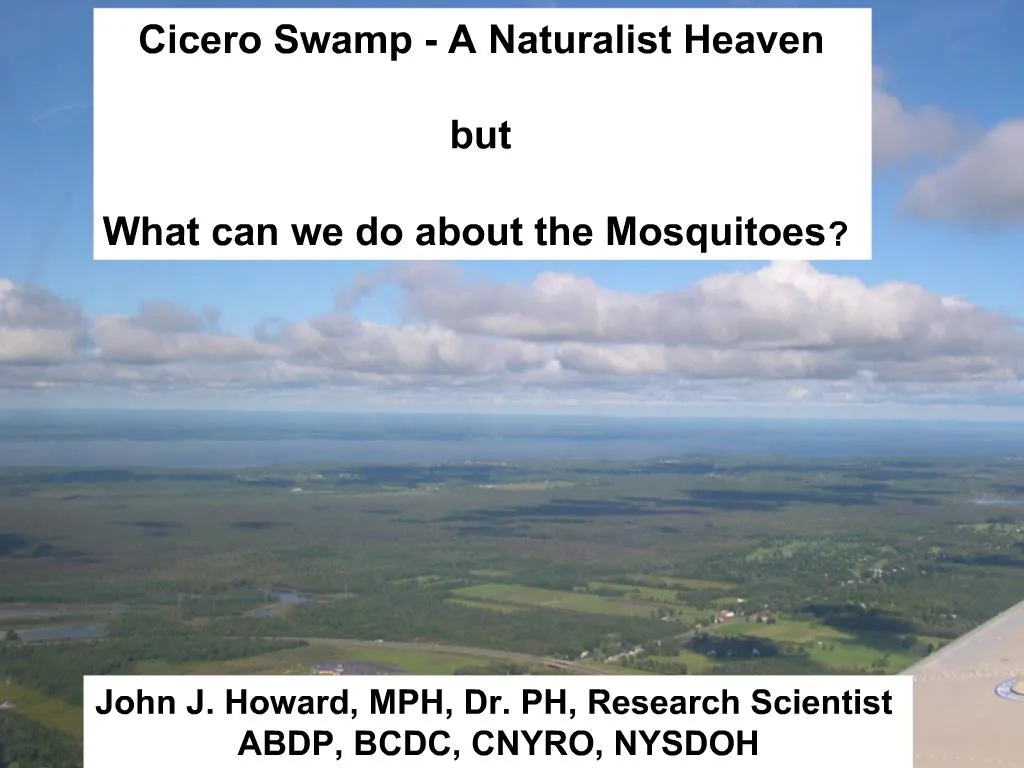 Cicero Swamp - A Naturalist Heaven

but

What can we do about the Mosquitoes?

John J. Howard, MPH, Dr. PH, Research Scientist
ABDP, BCDC, CNYRO, NYSDOH